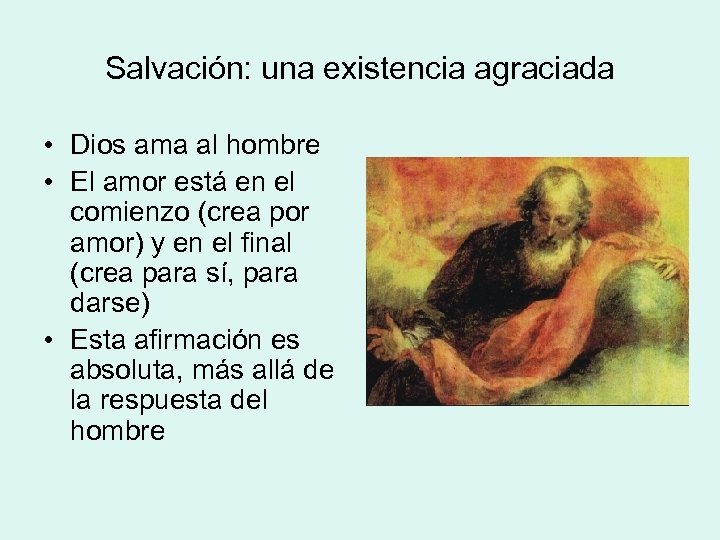 Salvación: una existencia agraciada

• Dios ama al hombre
• El amor está en el comienzo (crea por amor) y en el final (crea para sí, para darse)
• Esta afirmación es absoluta, más allá de la respuesta del hombre